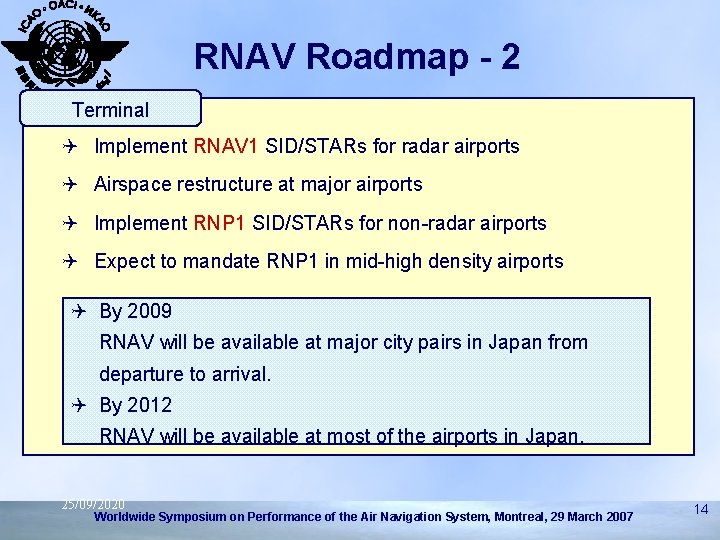 ICAO • OACI • ИКАО

RNAV Roadmap - 2

Terminal

✈ Implement RNAV1 SID/STARs for radar airports

✈ Airspace restructure at major airports

✈ Implement RNP1 SID/STARs for non-radar airports

✈ Expect to mandate RNP1 in mid-high density airports

✈ By 2009
RNAV will be available at major city pairs in Japan from departure to arrival.

✈ By 2012
RNAV will be available at most of the airports in Japan.

25/09/2020

Worldwide Symposium on Performance of the Air Navigation System, Montreal, 29 March 2007

14